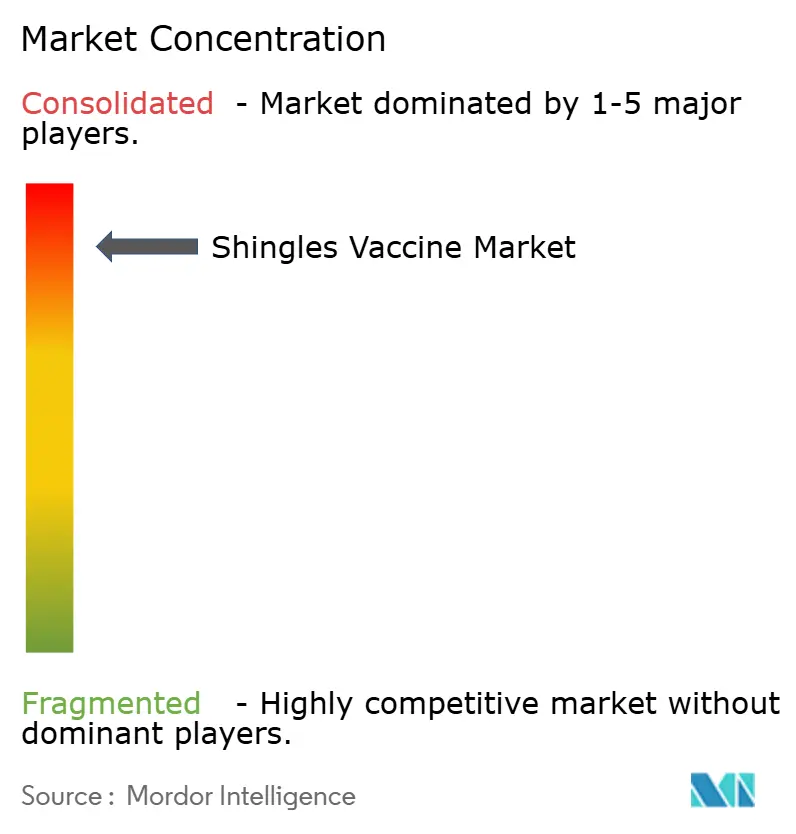 Market Concentration

Consolidated - Market dominated by 1-5 major players.

Shingles Vaccine Market

Fragmented - Highly competitive market without dominant players.

Source : Mordor Intelligence